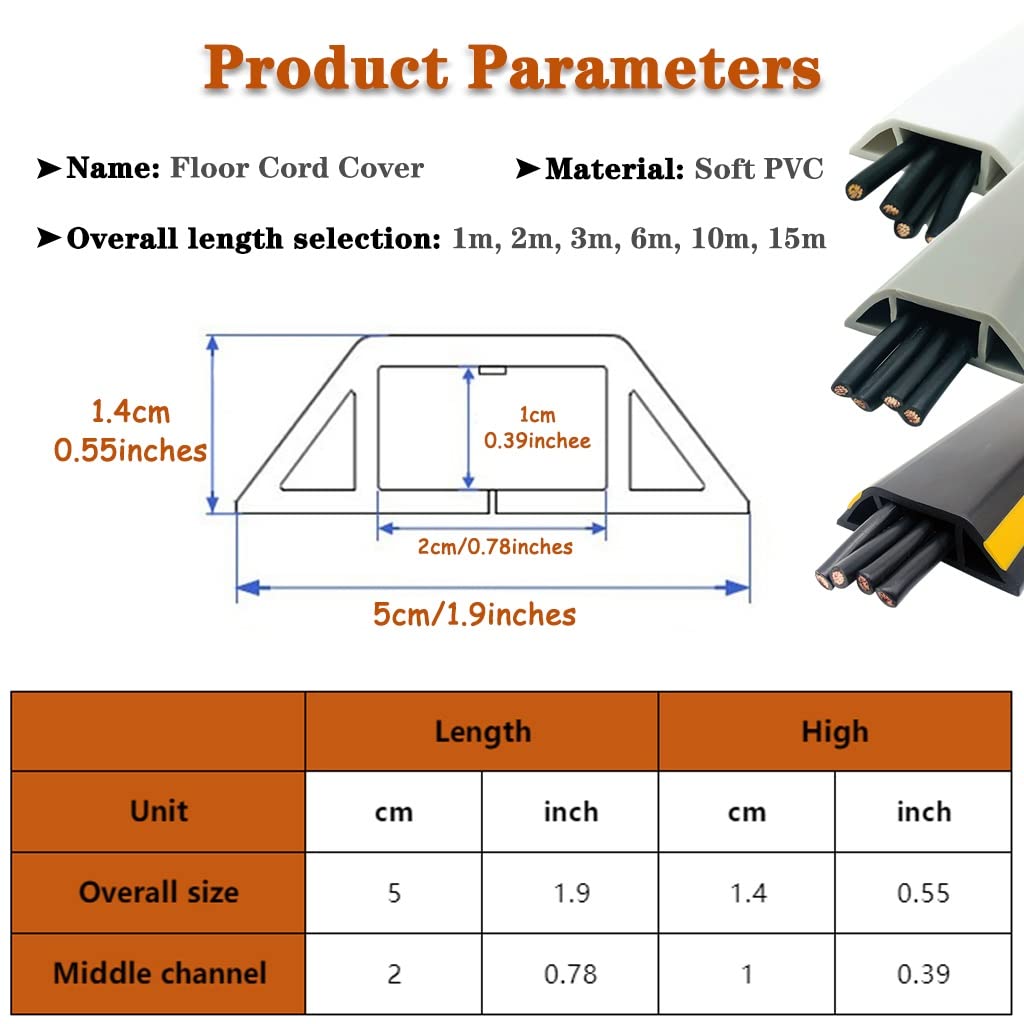 Product Parameters

➤Name: Floor Cord Cover ➤Material: Soft PVC

➤Overall length selection: 1m, 2m, 3m, 6m, 10m, 15m

1.4cm
0.55inches

1cm
0.39inchee

2cm/0.78inches

5cm/1.9inches

| | Length | | High | |
|---|---|---|---|---|
| Unit | cm | inch | cm | inch |
| Overall size | 5 | 1.9 | 1.4 | 0.55 |
| Middle channel | 2 | 0.78 | 1 | 0.39 |